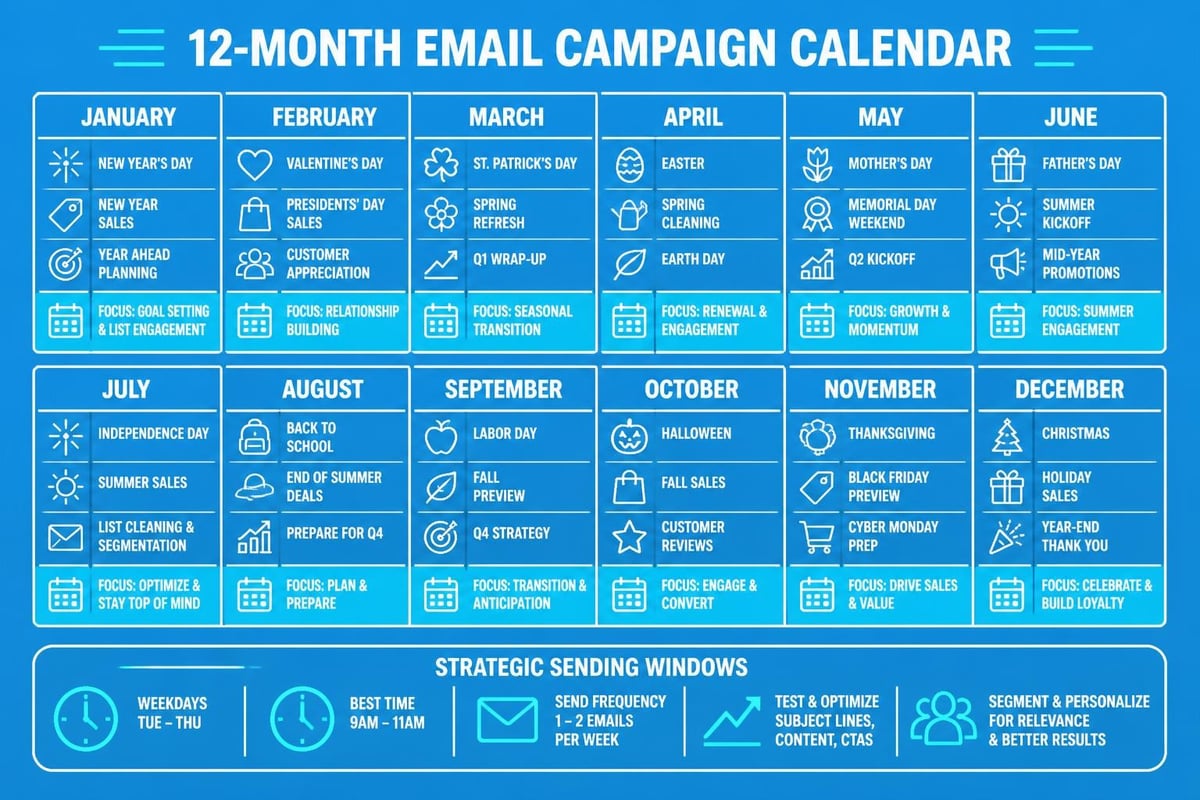 12-MONTH EMAIL CAMPAIGN CALENDAR

JANUARY
NEW YEAR'S DAY
NEW YEAR SALES
YEAR AHEAD PLANNING
FOCUS: GOAL SETTING & LIST ENGAGEMENT

FEBRUARY
VALENTINE'S DAY
PRESIDENTS' DAY SALES
CUSTOMER APPRECIATION
FOCUS: RELATIONSHIP BUILDING

MARCH
ST. PATRICK'S DAY
SPRING REFRESH
Q1 WRAP-UP
FOCUS: SEASONAL TRANSITION

APRIL
EASTER
SPRING CLEANING
EARTH DAY
FOCUS: RENEWAL & ENGAGEMENT

MAY
MOTHER'S DAY
MEMORIAL DAY WEEKEND
Q2 KICKOFF
FOCUS: GROWTH & MOMENTUM

JUNE
FATHER'S DAY
SUMMER KICKOFF
MID-YEAR PROMOTIONS
FOCUS: SUMMER ENGAGEMENT

JULY
INDEPENDENCE DAY
SUMMER SALES
LIST CLEANING & SEGMENTATION
FOCUS: OPTIMIZE & STAY TOP OF MIND

AUGUST
BACK TO SCHOOL
END OF SUMMER DEALS
PREPARE FOR Q4
FOCUS: PLAN & PREPARE

SEPTEMBER
LABOR DAY
FALL PREVIEW
Q4 STRATEGY
FOCUS: TRANSITION & ANTICIPATION

OCTOBER
HALLOWEEN
FALL SALES
CUSTOMER REVIEWS
FOCUS: ENGAGE & CONVERT

NOVEMBER
THANKSGIVING
BLACK FRIDAY PREVIEW
CYBER MONDAY PREP
FOCUS: DRIVE SALES & VALUE

DECEMBER
CHRISTMAS
HOLIDAY SALES
YEAR-END THANK YOU
FOCUS: CELEBRATE & BUILD LOYALTY

STRATEGIC SENDING WINDOWS
WEEKDAYS TUE – THU
BEST TIME 9AM – 11AM
SEND FREQUENCY 1 – 2 EMAILS PER WEEK
TEST & OPTIMIZE SUBJECT LINES, CONTENT, CTAS
SEGMENT & PERSONALIZE FOR RELEVANCE & BETTER RESULTS